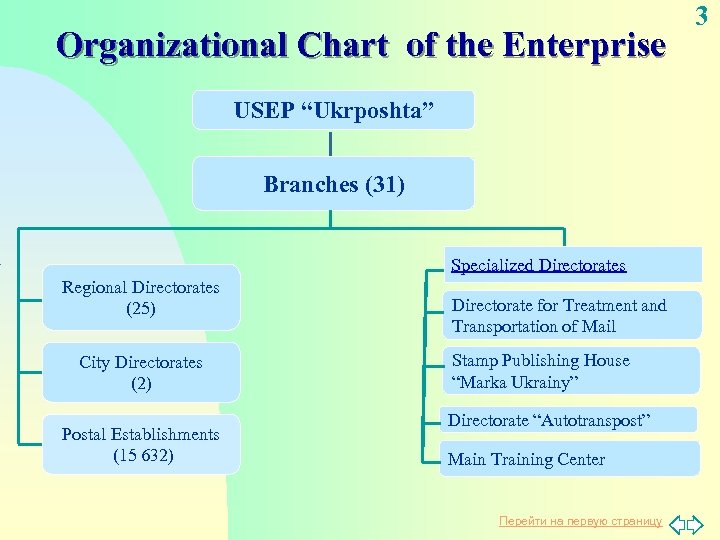 3

Organizational Chart of the Enterprise

USEP “Ukrposhta”

Branches (31)

Regional Directorates (25)

City Directorates (2)

Postal Establishments (15 632)

Specialized Directorates

Directorate for Treatment and Transportation of Mail

Stamp Publishing House “Marka Ukrainy”

Directorate “Autotranspost”

Main Training Center

Перейти на первую страницу